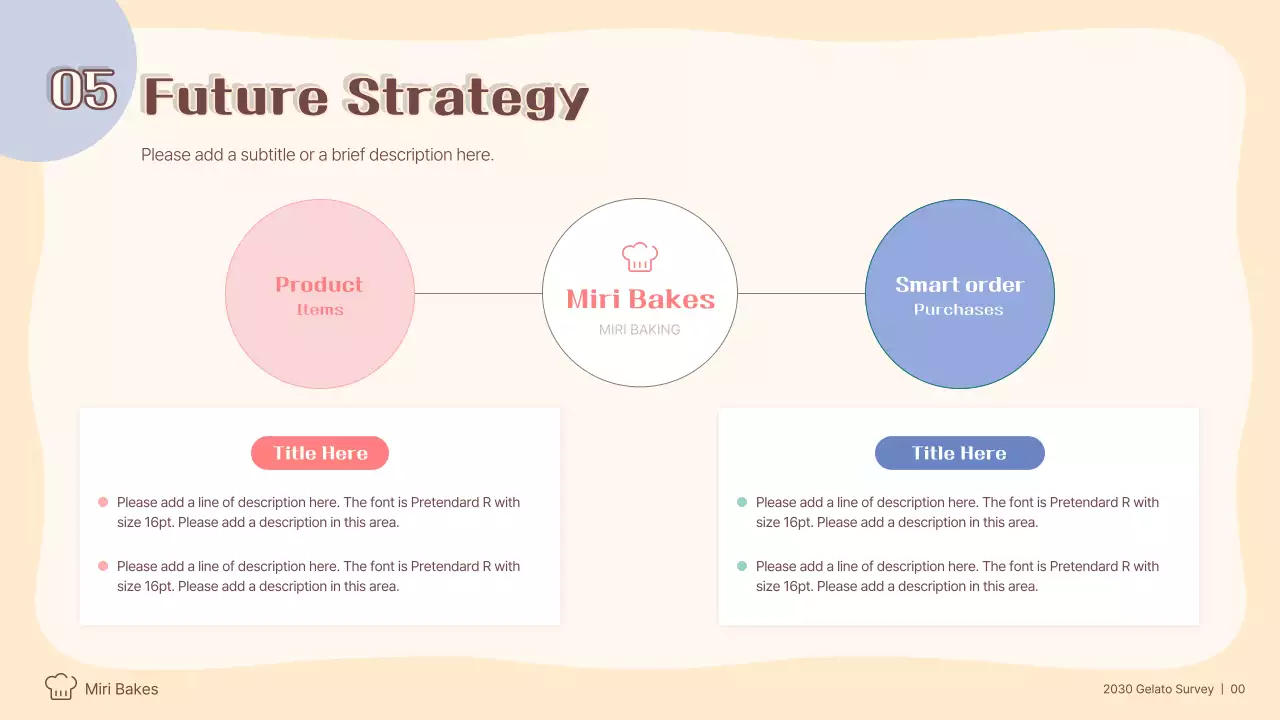 05 Future Strategy

Please add a subtitle or a brief description here.

Product
Items

Miri Bakes
MIRI BAKING

Smart order
Purchases

Title Here

Please add a line of description here. The font is Pretendard R with size 16pt. Please add a description in this area.

Please add a line of description here. The font is Pretendard R with size 16pt. Please add a description in this area.

Title Here

Please add a line of description here. The font is Pretendard R with size 16pt. Please add a description in this area.

Please add a line of description here. The font is Pretendard R with size 16pt. Please add a description in this area.

Miri Bakes

2030 Gelato Survey | 00